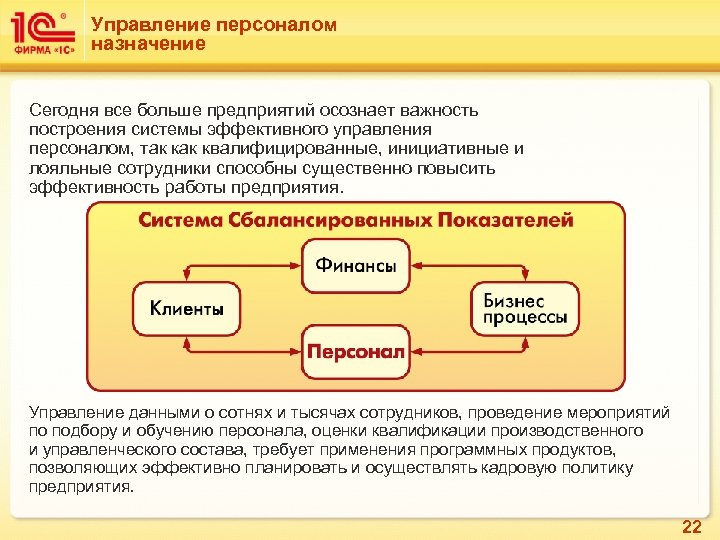 1С®
ФИРМА «1С»

Управление персоналом
назначение

Сегодня все больше предприятий осознает важность построения системы эффективного управления персоналом, так как квалифицированные, инициативные и лояльные сотрудники способны существенно повысить эффективность работы предприятия.

Система Сбалансированных Показателей

Финансы

Клиенты

Бизнес процессы

Персонал

Управление данными о сотнях и тысячах сотрудников, проведение мероприятий по подбору и обучению персонала, оценки квалификации производственного и управленческого состава, требует применения программных продуктов, позволяющих эффективно планировать и осуществлять кадровую политику предприятия.

22